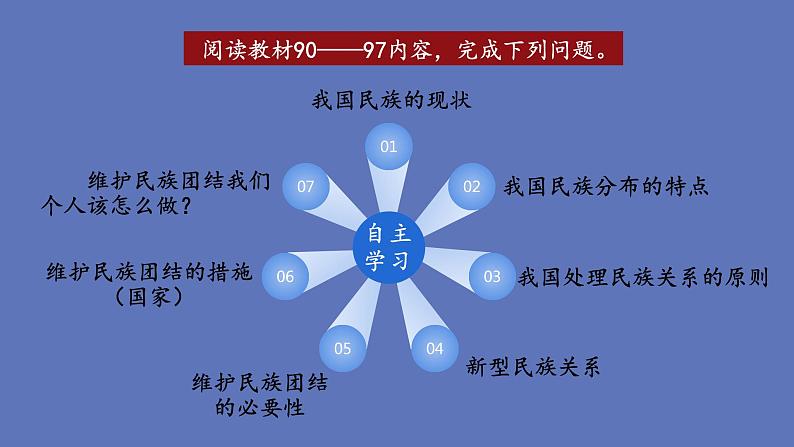 阅读教材90——97内容，完成下列问题。

自主学习

01
我国民族的现状

02
我国民族分布的特点

03
我国处理民族关系的原则

04
新型民族关系

05
维护民族团结的必要性

06
维护民族团结的措施（国家）

07
维护民族团结我们个人该怎么做？